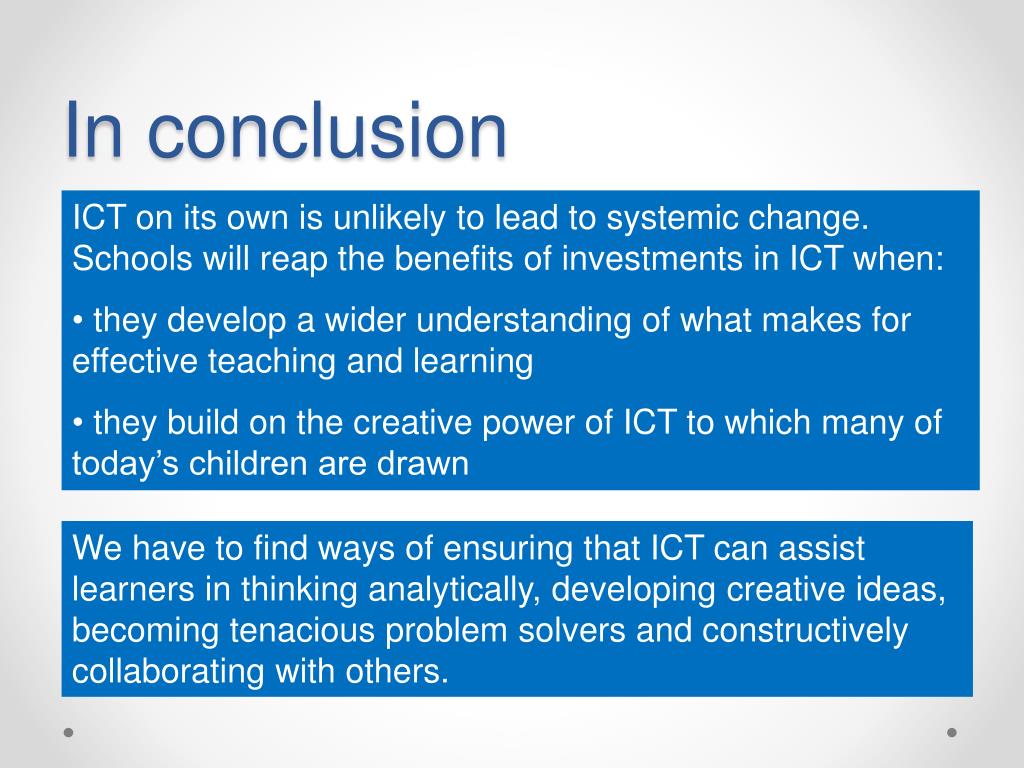 In conclusion

ICT on its own is unlikely to lead to systemic change. Schools will reap the benefits of investments in ICT when:

• they develop a wider understanding of what makes for effective teaching and learning

• they build on the creative power of ICT to which many of today's children are drawn

We have to find ways of ensuring that ICT can assist learners in thinking analytically, developing creative ideas, becoming tenacious problem solvers and constructively collaborating with others.